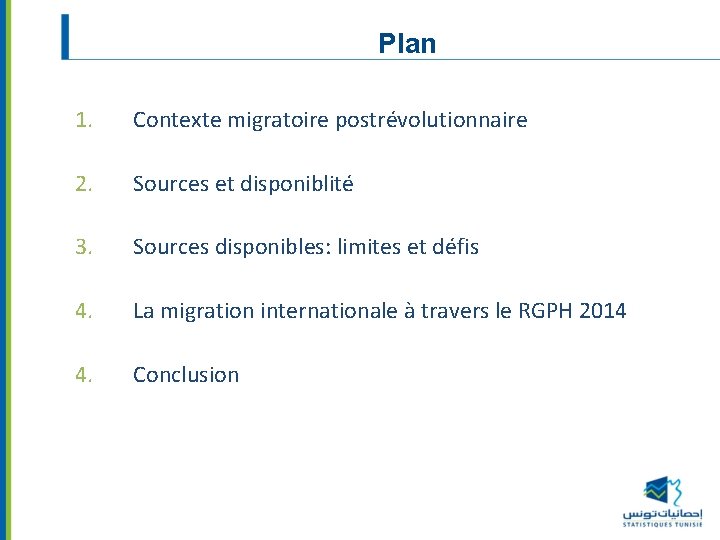 Plan

1. Contexte migratoire postrévolutionnaire

2. Sources et disponiblité

3. Sources disponibles: limites et défis

4. La migration internationale à travers le RGPH 2014

4. Conclusion

إحصائيات تونس
STATISTIQUES TUNISIE